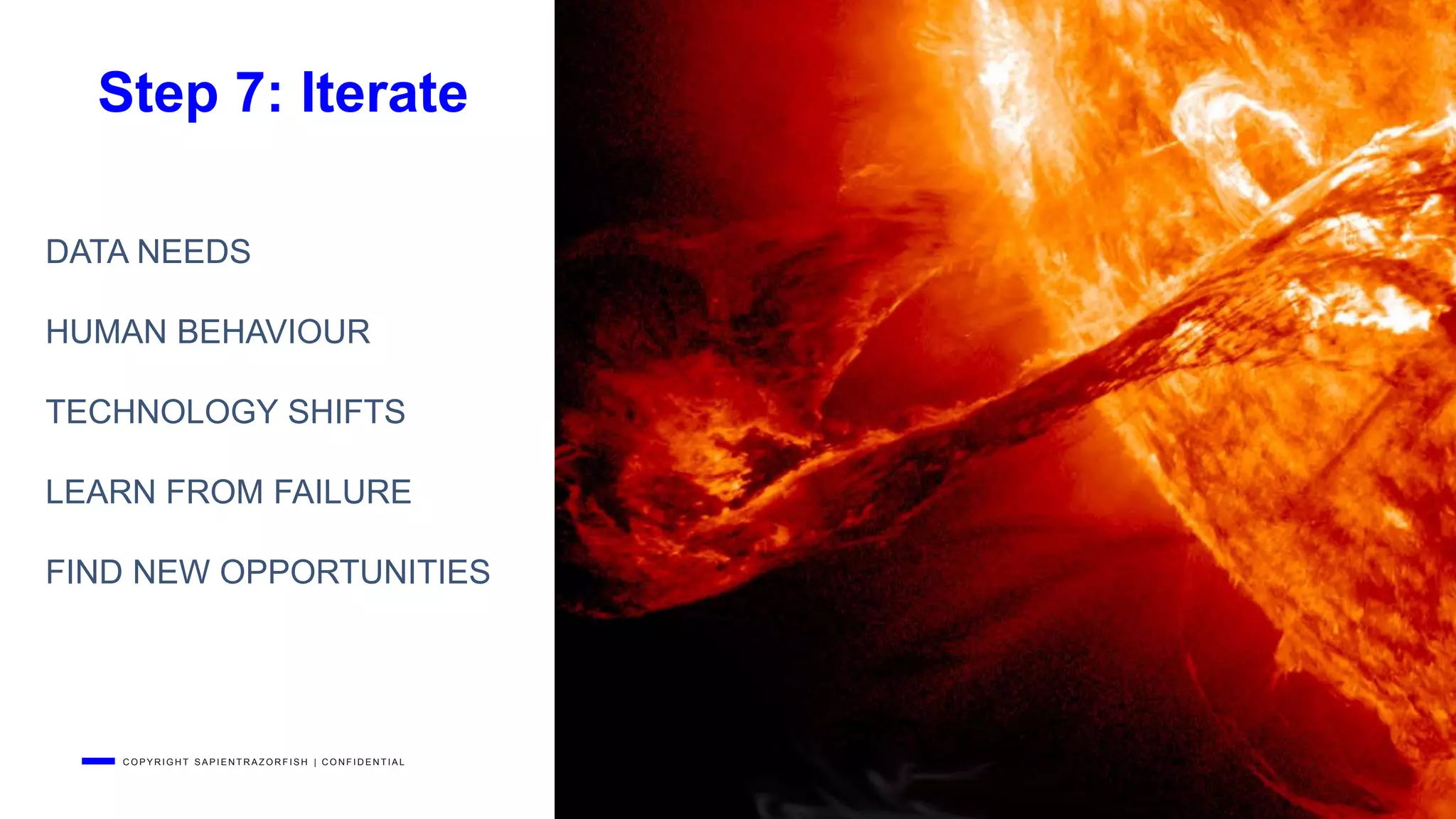 Step 7: Iterate

DATA NEEDS

HUMAN BEHAVIOUR

TECHNOLOGY SHIFTS

LEARN FROM FAILURE

FIND NEW OPPORTUNITIES

COPYRIGHT SAPIENTRAZORFISH | CONFIDENTIAL